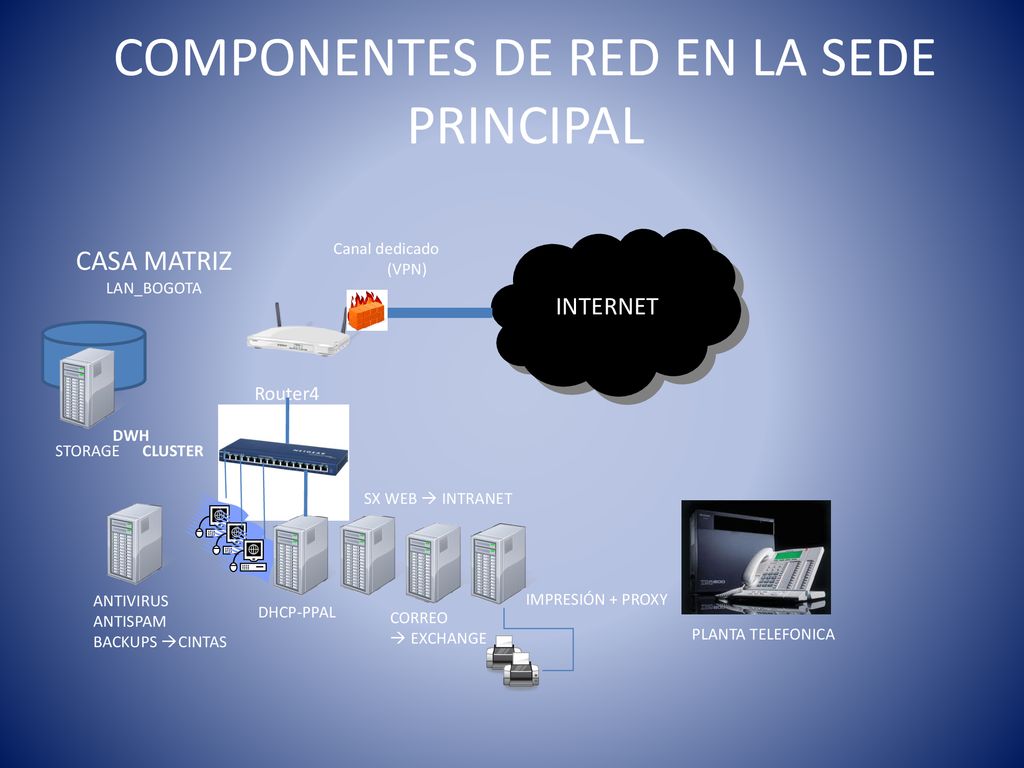 COMPONENTES DE RED EN LA SEDE PRINCIPAL

CASA MATRIZ
LAN_BOGOTA

Canal dedicado
(VPN)

INTERNET

Router4

DWH
STORAGE CLUSTER

SX WEB → INTRANET

ANTIVIRUS
ANTISPAM
BACKUPS →CINTAS

DHCP-PPAL

CORREO
→ EXCHANGE

IMPRESIÓN + PROXY

PLANTA TELEFONICA